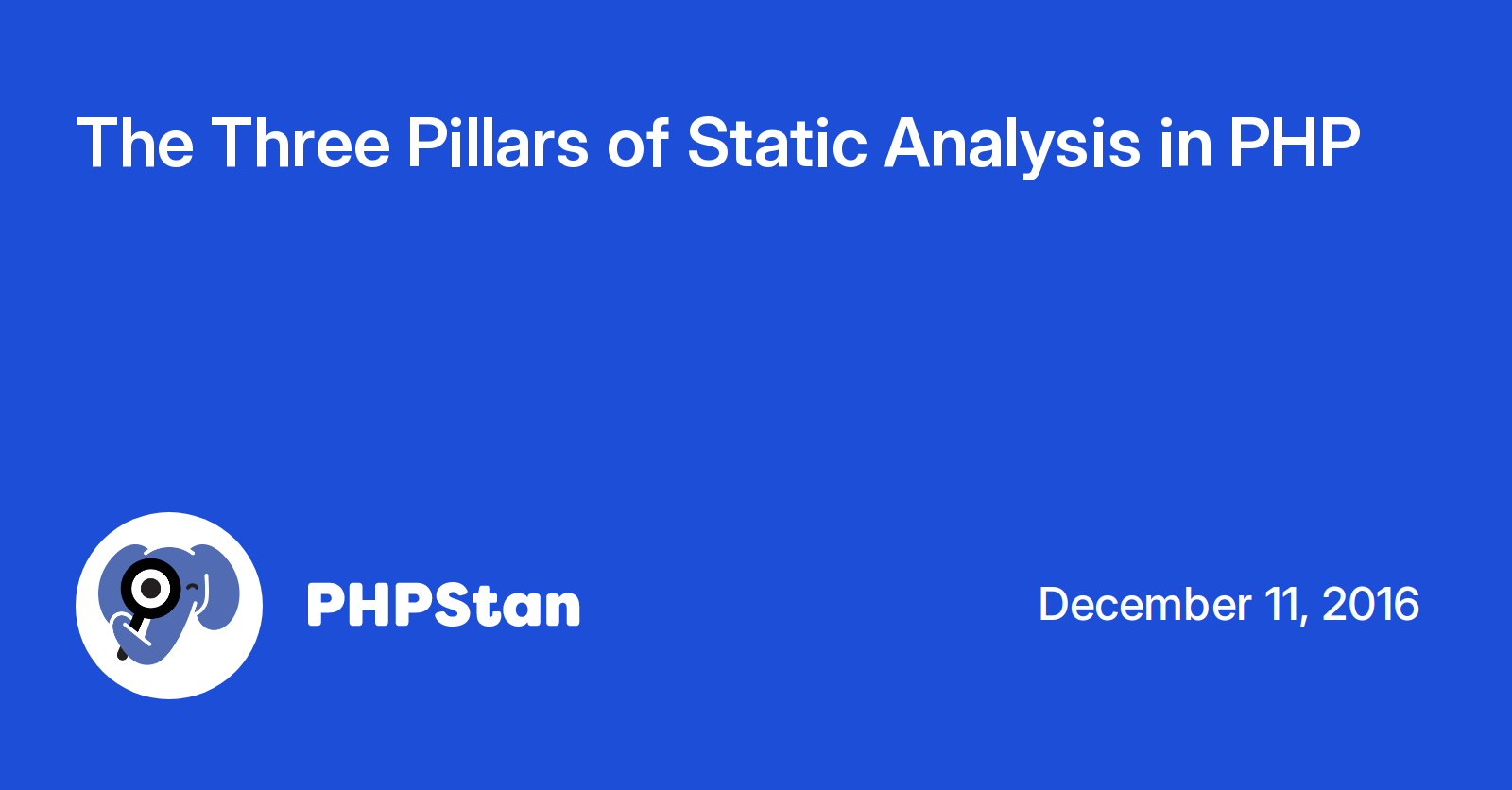 The Three Pillars of Static Analysis in PHP

PHPStan

December 11, 2016